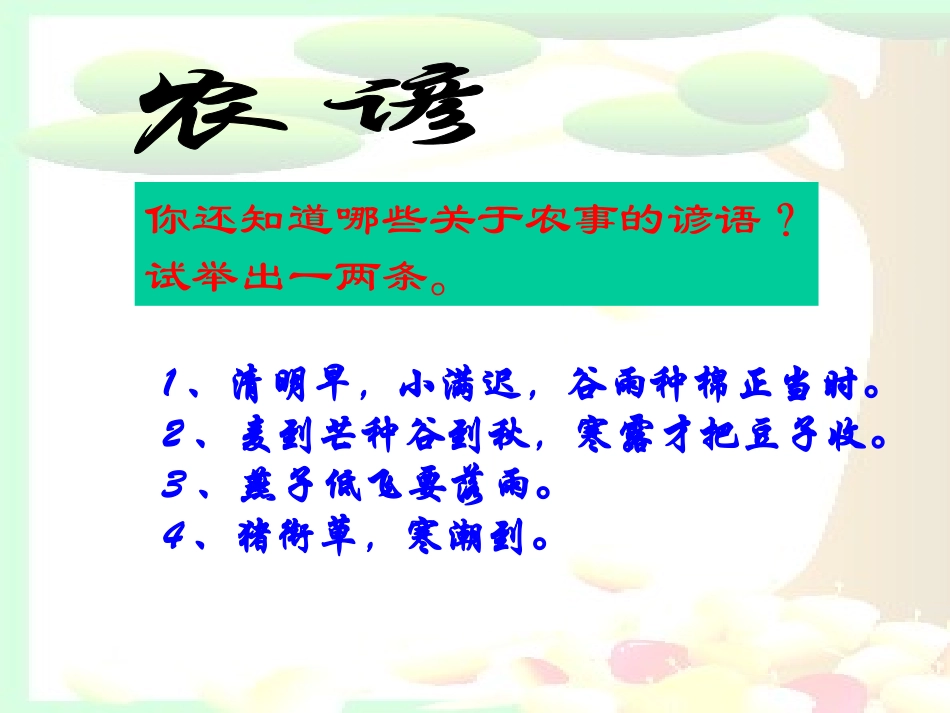 农谚

你还知道哪些关于农事的谚语？试举出一两条。

1、清明早，小满迟，谷雨种棉正当时。
2、麦到芒种谷到秋，寒露才把豆子收。
3、燕子低飞要落雨。
4、猪衔草，寒潮到。